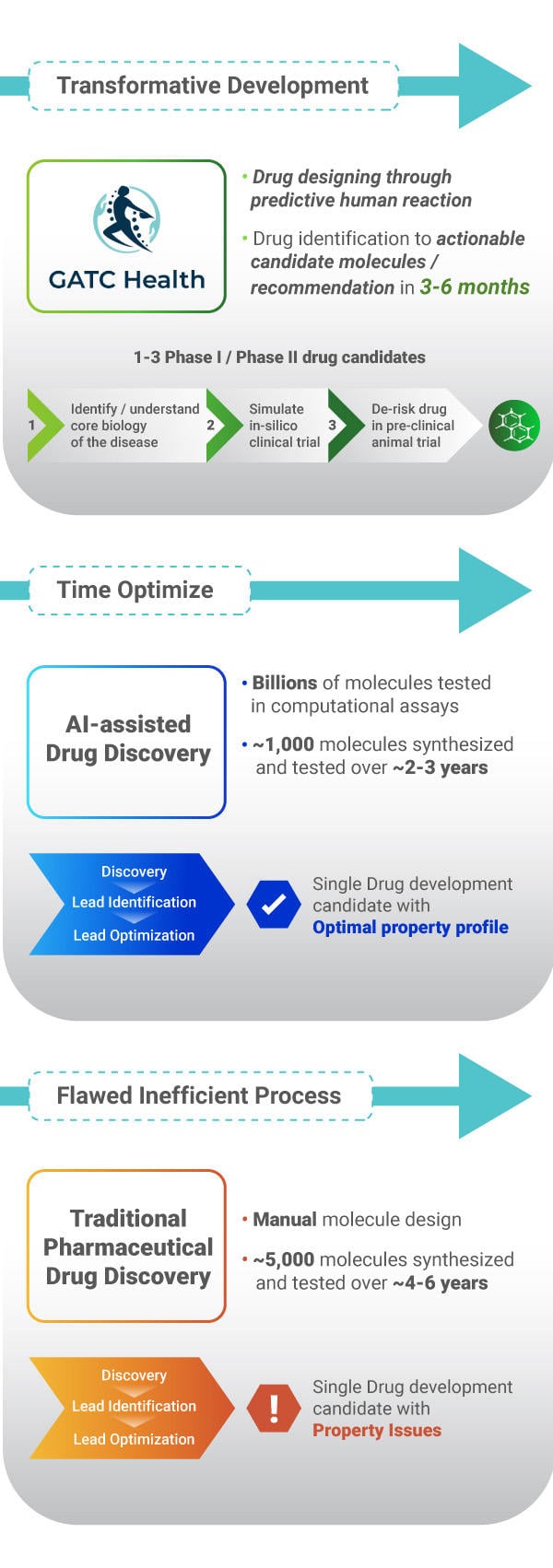 Transformative Development

GATC Health

• Drug designing through predictive human reaction

• Drug identification to actionable candidate molecules / recommendation in 3-6 months

1-3 Phase I / Phase II drug candidates

1 Identify / understand core biology of the disease

2 Simulate in-silico clinical trial

3 De-risk drug in pre-clinical animal trial

Time Optimize

AI-assisted Drug Discovery

• Billions of molecules tested in computational assays

• ~1,000 molecules synthesized and tested over ~2-3 years

Discovery

Lead Identification

Lead Optimization

Single Drug development candidate with Optimal property profile

Flawed Inefficient Process

Traditional Pharmaceutical Drug Discovery

• Manual molecule design

• ~5,000 molecules synthesized and tested over ~4-6 years

Discovery

Lead Identification

Lead Optimization

!

Single Drug development candidate with Property Issues